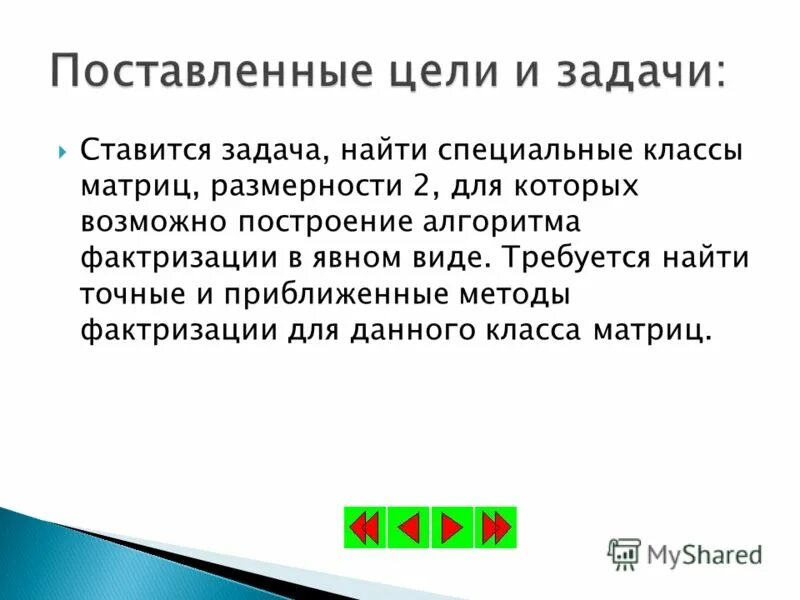 Поставленные цели и задачи:

Ставится задача, найти специальные классы матриц, размерности 2, для которых возможно построение алгоритма фактризации в явном виде. Требуется найти точные и приближенные методы фактризации для данного класса матриц.

MyShared